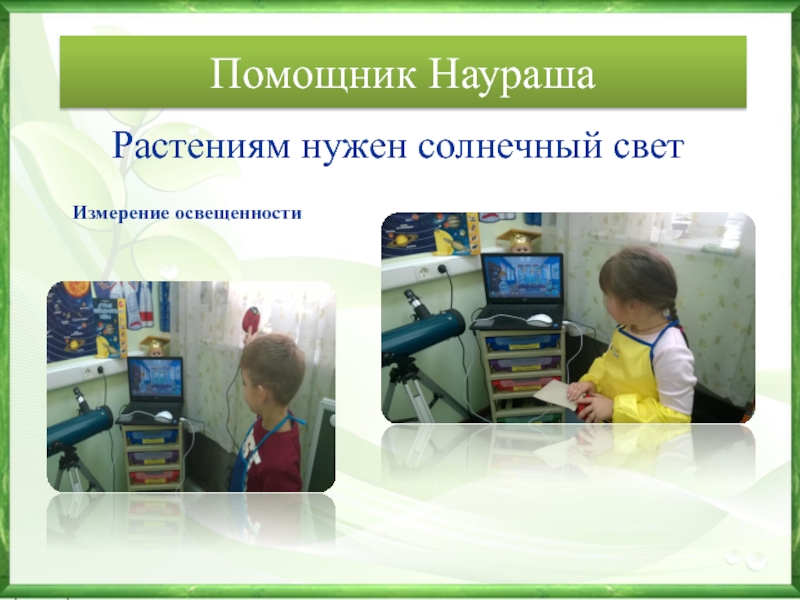 Помощник Наураша

Растениям нужен солнечный свет

Измерение освещенности